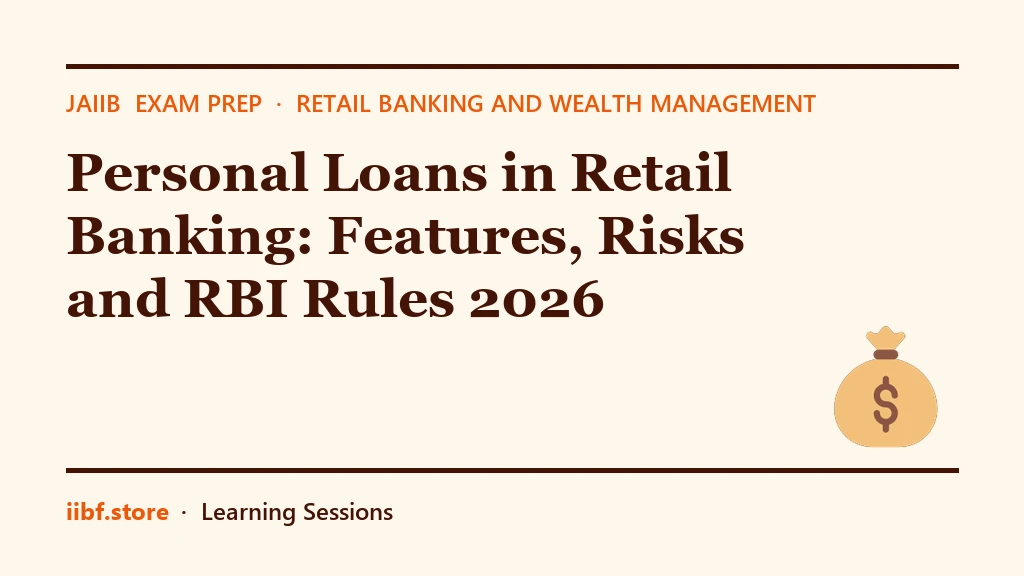 JAIIB EXAM PREP · RETAIL BANKING AND WEALTH MANAGEMENT

Personal Loans in Retail Banking: Features, Risks and RBI Rules 2026

$

iibf.store · Learning Sessions